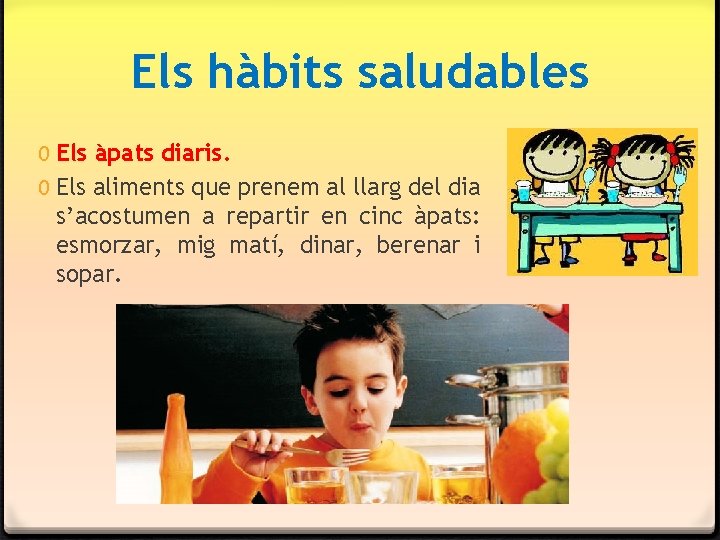 Els hàbits saludables

0 Els àpats diaris.

0 Els aliments que prenem al llarg del dia s'acostumen a repartir en cinc àpats: esmorzar, mig matí, dinar, berenar i sopar.